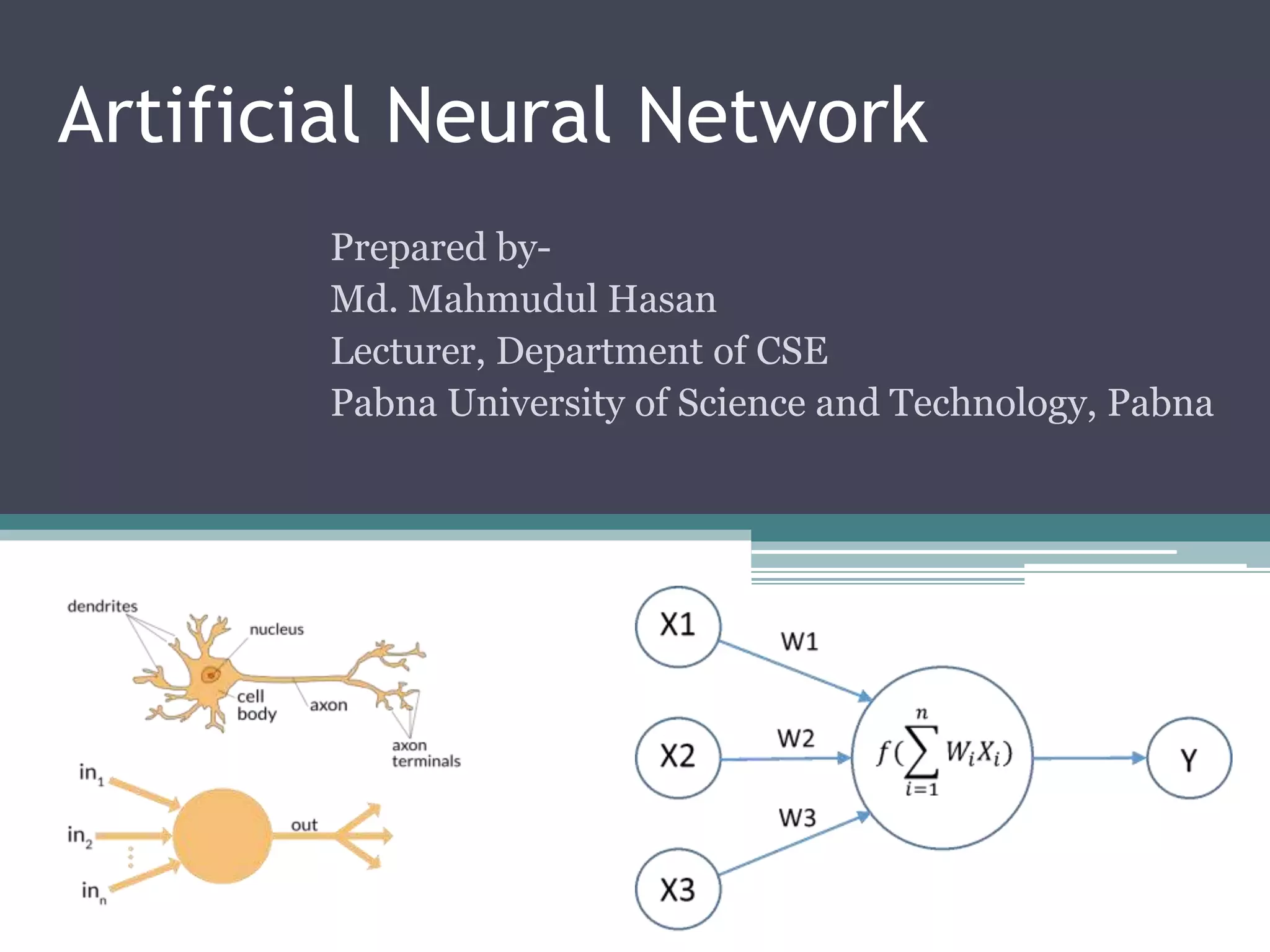 Artificial Neural Network

Prepared by-
Md. Mahmudul Hasan
Lecturer, Department of CSE
Pabna University of Science and Technology, Pabna

dendrites
nucleus
cell body
axon
axon terminals

$in_1$
$in_2$
$in_n$
out

X1
X2
X3
W1
W2
W3
$f(\sum_{i=1}^{n} W_i X_i)$
Y